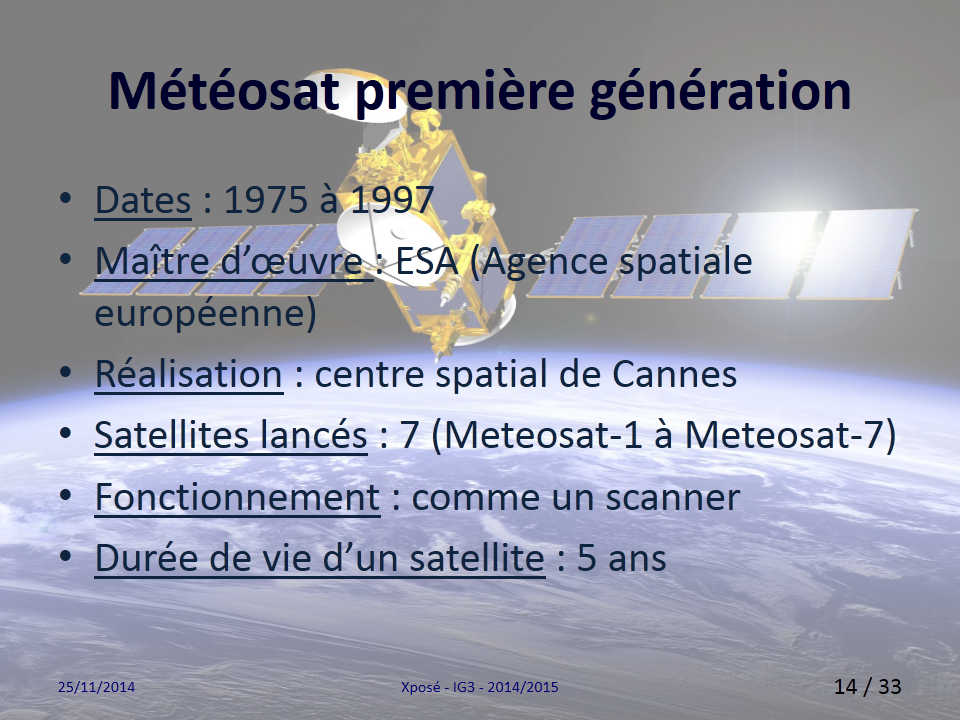 Météosat première génération

• Dates : 1975 à 1997
• Maître d'œuvre : ESA (Agence spatiale européenne)
• Réalisation : centre spatial de Cannes
• Satellites lancés : 7 (Meteosat-1 à Meteosat-7)
• Fonctionnement : comme un scanner
• Durée de vie d'un satellite : 5 ans

25/11/2014

Xposé - IG3 - 2014/2015

14 / 33